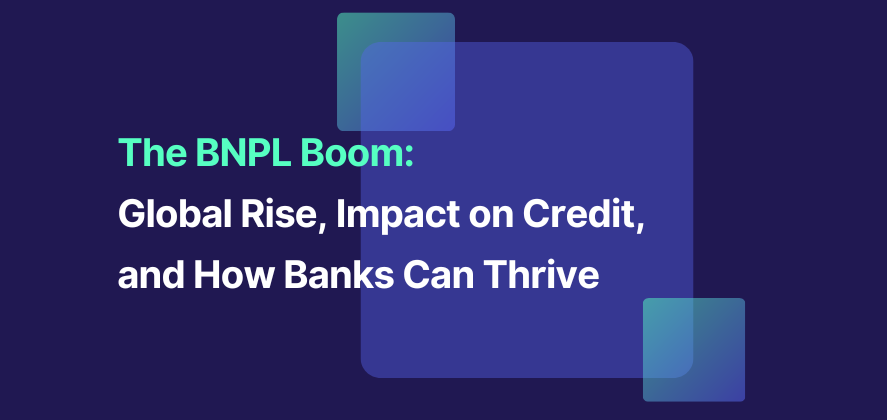 The BNPL Boom:
Global Rise, Impact on Credit, and How Banks Can Thrive